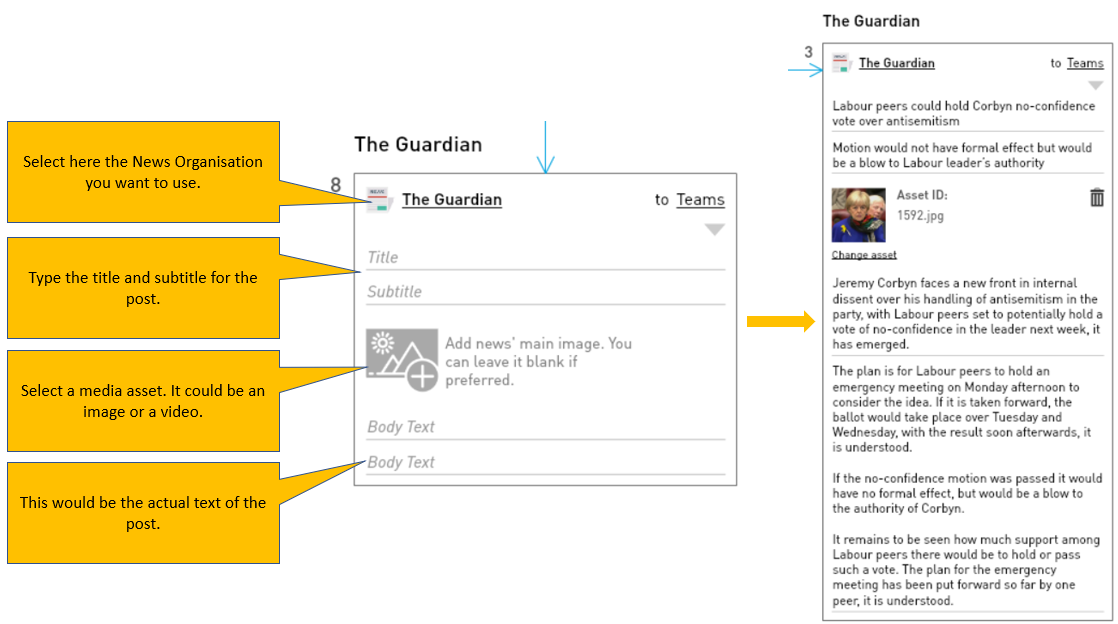 Select here the News Organisation you want to use.

Type the title and subtitle for the post.

Select a media asset. It could be an image or a video.

This would be the actual text of the post.

The Guardian

8

The Guardian

to Teams

Title

Subtitle

Add news' main image. You can leave it blank if preferred.

Body Text

Body Text

The Guardian

3

The Guardian

to Teams

Labour peers could hold Corbyn no-confidence vote over antisemitism

Motion would not have formal effect but would be a blow to Labour leader's authority

Asset ID:
1592.jpg

Change asset

Jeremy Corbyn faces a new front in internal dissent over his handling of antisemitism in the party, with Labour peers set to potentially hold a vote of no-confidence in the leader next week, it has emerged.

The plan is for Labour peers to hold an emergency meeting on Monday afternoon to consider the idea. If it is taken forward, the ballot would take place over Tuesday and Wednesday, with the result soon afterwards, it is understood.

If the no-confidence motion was passed it would have no formal effect, but would be a blow to the authority of Corbyn.

It remains to be seen how much support among Labour peers there would be to hold or pass such a vote. The plan for the emergency meeting has been put forward so far by one peer, it is understood.